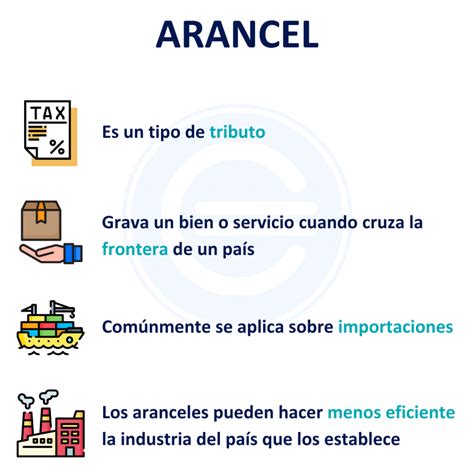 ARANCEL

TAX
%

Es un tipo de tributo

Grava un bien o servicio cuando cruza la frontera de un país

Comúnmente se aplica sobre importaciones

Los aranceles pueden hacer menos eficiente la industria del país que los establece